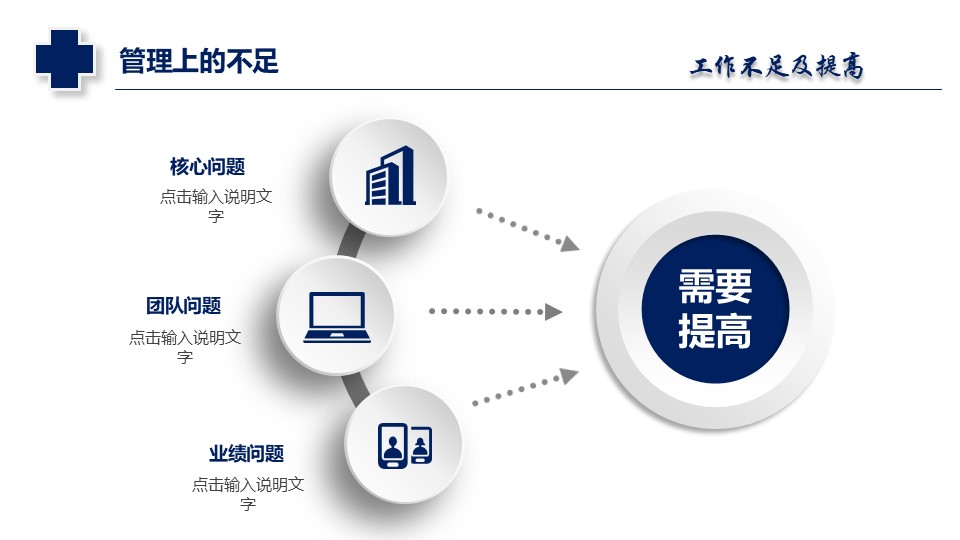 管理上的不足

工作不足及提高

核心问题

点击输入说明文字

团队问题

点击输入说明文字

业绩问题

点击输入说明文字

需要提高